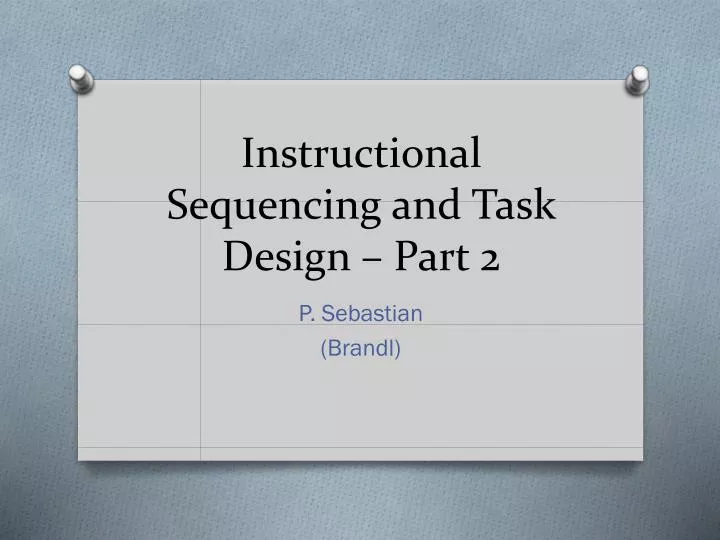 Instructional Sequencing and Task Design – Part 2

P. Sebastian
(Brandl)